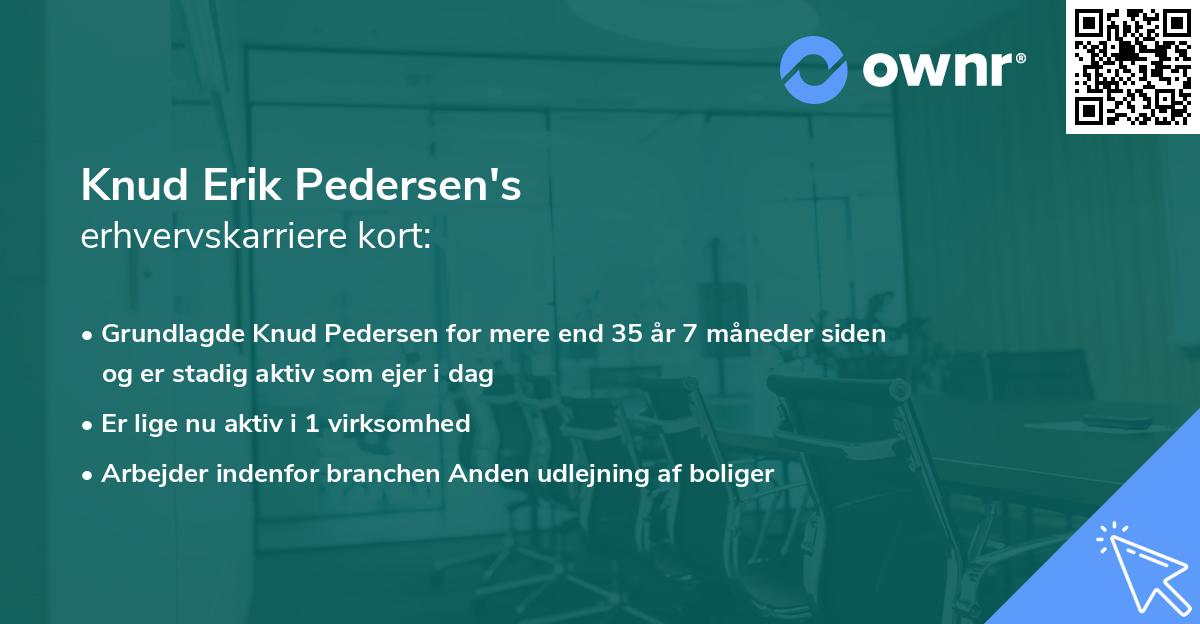 ownr®

Knud Erik Pedersen's
erhvervskarriere kort:

• Grundlagde Knud Pedersen for mere end 35 år 7 måneder siden og er stadig aktiv som ejer i dag
• Er lige nu aktiv i 1 virksomhed
• Arbejder indenfor branchen Anden udlejning af boliger